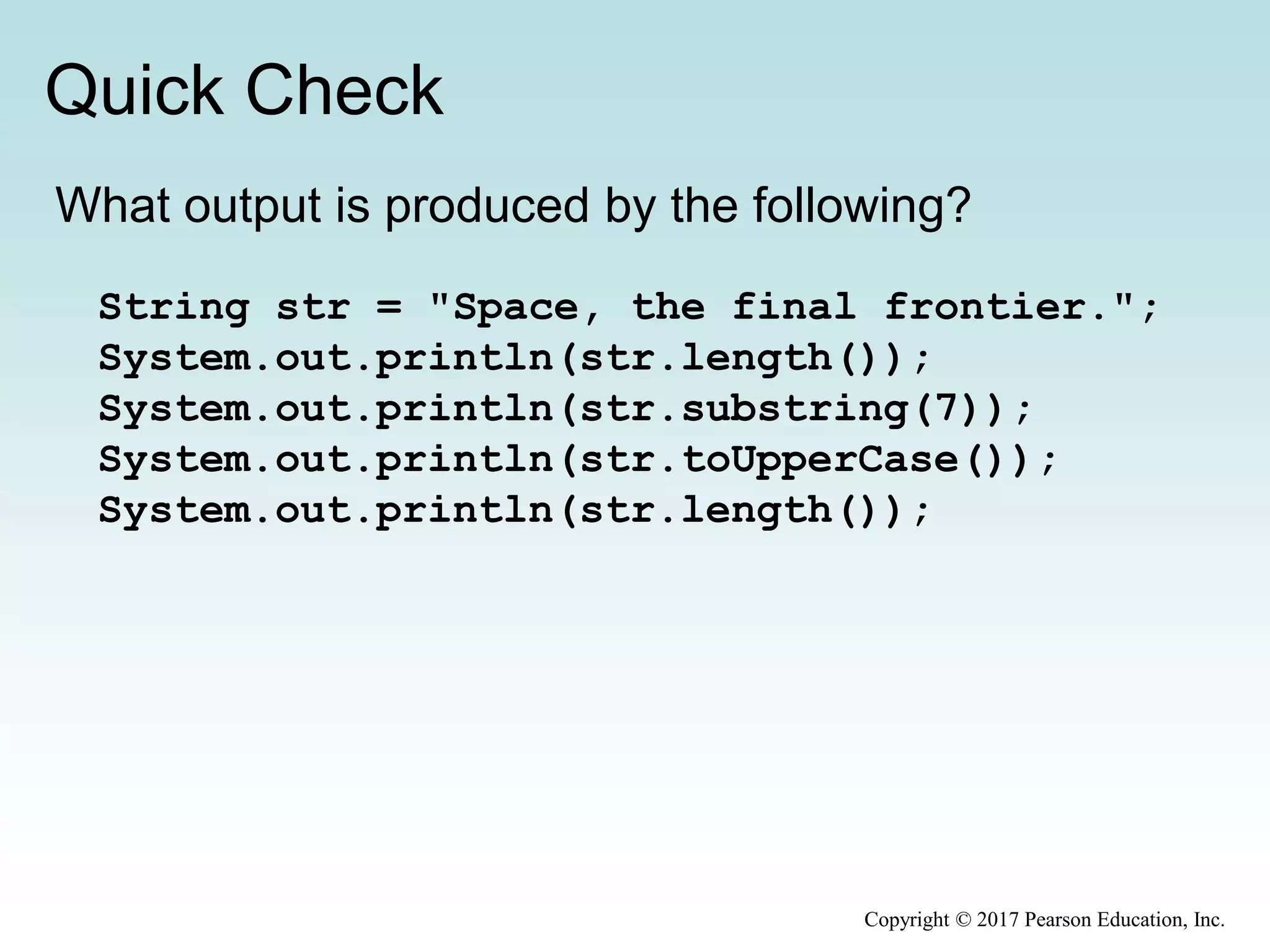 Quick Check

What output is produced by the following?

String str = "Space, the final frontier.";
System.out.println(str.length());
System.out.println(str.substring(7));
System.out.println(str.toUpperCase());
System.out.println(str.length());

Copyright © 2017 Pearson Education, Inc.